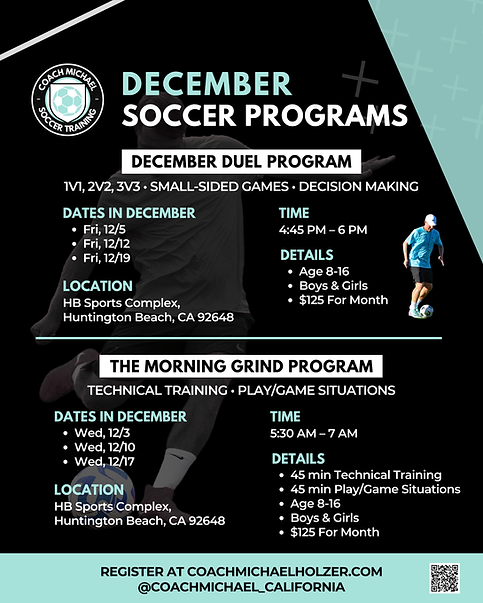 COACH MICHAEL SOCCER TRAINING

DECEMBER
SOCCER PROGRAMS

DECEMBER DUEL PROGRAM

1V1, 2V2, 3V3 • SMALL-SIDED GAMES • DECISION MAKING

DATES IN DECEMBER
• Fri, 12/5
• Fri, 12/12
• Fri, 12/19

LOCATION
HB Sports Complex,
Huntington Beach, CA 92648

TIME
4:45 PM – 6 PM

DETAILS
• Age 8-16
• Boys & Girls
• $125 For Month

THE MORNING GRIND PROGRAM

TECHNICAL TRAINING • PLAY/GAME SITUATIONS

DATES IN DECEMBER
• Wed, 12/3
• Wed, 12/10
• Wed, 12/17

LOCATION
HB Sports Complex,
Huntington Beach, CA 92648

TIME
5:30 AM – 7 AM

DETAILS
• 45 min Technical Training
• 45 min Play/Game Situations
• Age 8-16
• Boys & Girls
• $125 For Month

REGISTER AT COACHMICHAELHOLZER.COM
@COACHMICHAEL_CALIFORNIA